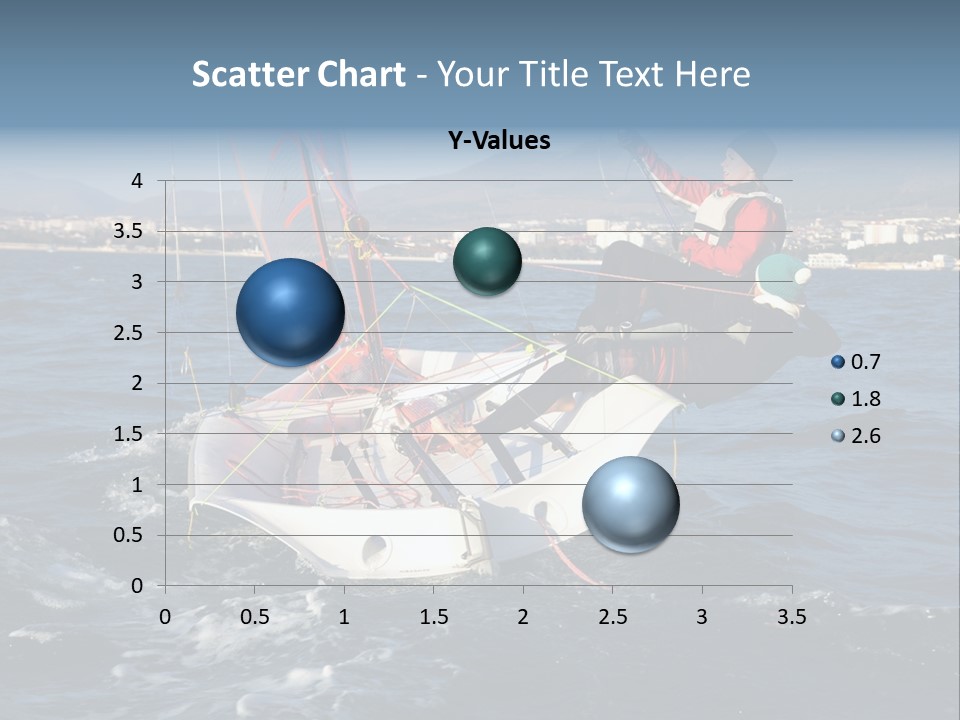 Scatter Chart - Your Title Text Here

Y-Values

4
3.5
3
2.5
2
1.5
1
0.5
0

0 0.5 1 1.5 2 2.5 3 3.5

0.7
1.8
2.6